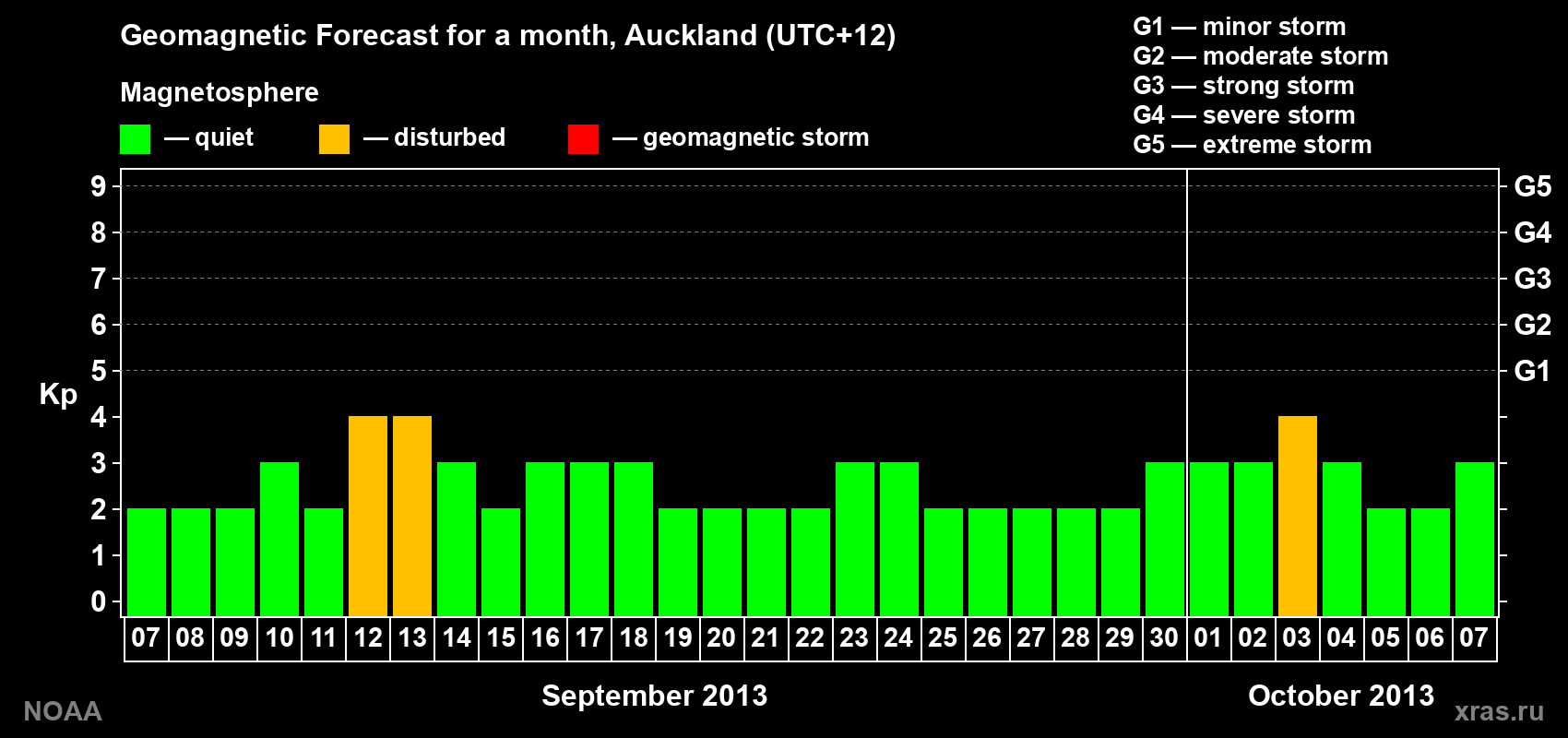 Geomagnetic Forecast for a month, Auckland (UTC+12)

Magnetosphere

— quiet — disturbed — geomagnetic storm

G1 — minor storm
G2 — moderate storm
G3 — strong storm
G4 — severe storm
G5 — extreme storm

Kp

9
8
7
6
5
4
3
2
1
0

G5
G4
G3
G2
G1

07 08 09 10 11 12 13 14 15 16 17 18 19 20 21 22 23 24 25 26 27 28 29 30 01 02 03 04 05 06 07

September 2013

October 2013

NOAA

xras.ru